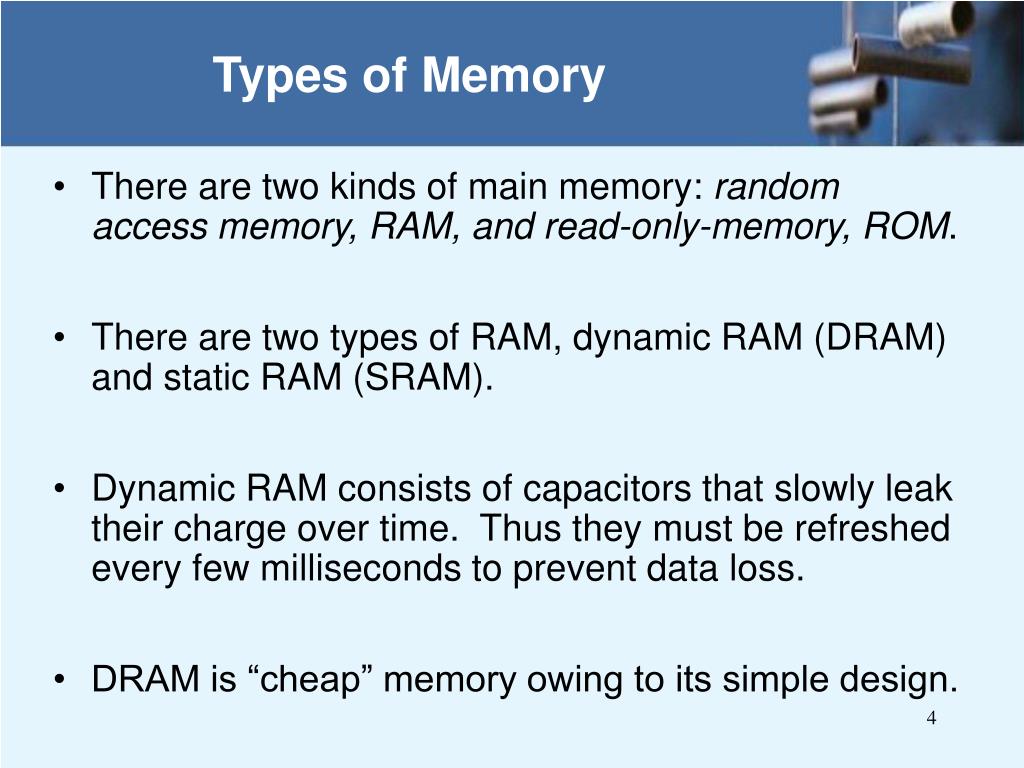 Types of Memory

• There are two kinds of main memory: random access memory, RAM, and read-only-memory, ROM.

• There are two types of RAM, dynamic RAM (DRAM) and static RAM (SRAM).

• Dynamic RAM consists of capacitors that slowly leak their charge over time. Thus they must be refreshed every few milliseconds to prevent data loss.

• DRAM is “cheap” memory owing to its simple design.

4